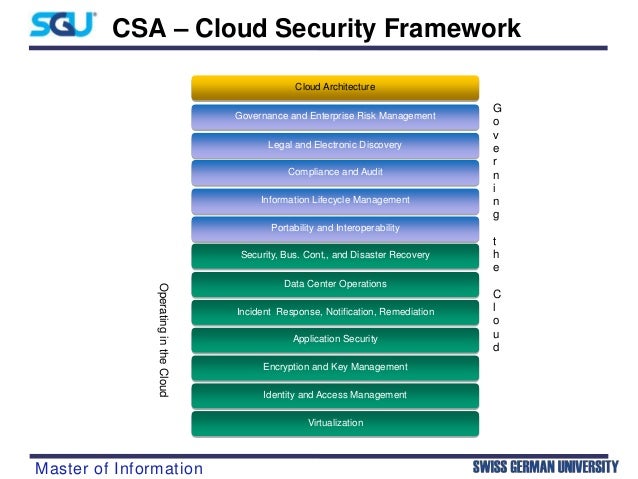 SGU

CSA – Cloud Security Framework

Cloud Architecture

Governance and Enterprise Risk Management

Legal and Electronic Discovery

Compliance and Audit

Information Lifecycle Management

Portability and Interoperability

Security, Bus. Cont,, and Disaster Recovery

Data Center Operations

Incident Response, Notification, Remediation

Application Security

Encryption and Key Management

Identity and Access Management

Virtualization

Governing the Cloud

Operating in the Cloud

Master of Information

SWISS GERMAN UNIVERSITY